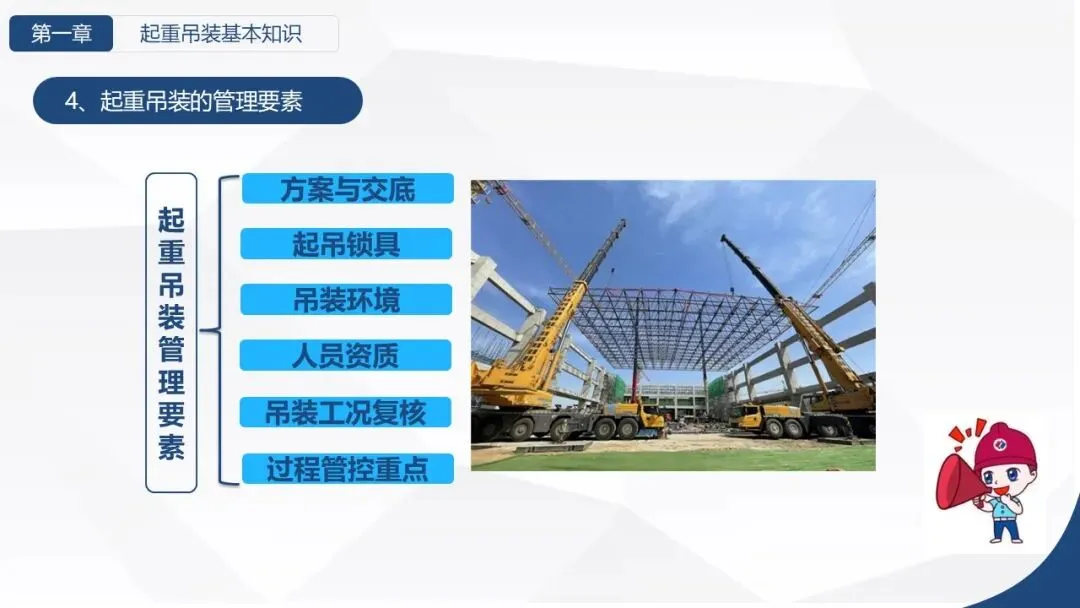 第一章 起重吊装基本知识

4、起重吊装的管理要素

起重吊装管理要素

方案与交底

起吊锁具

吊装环境

人员资质

吊装工况复核

过程管控重点